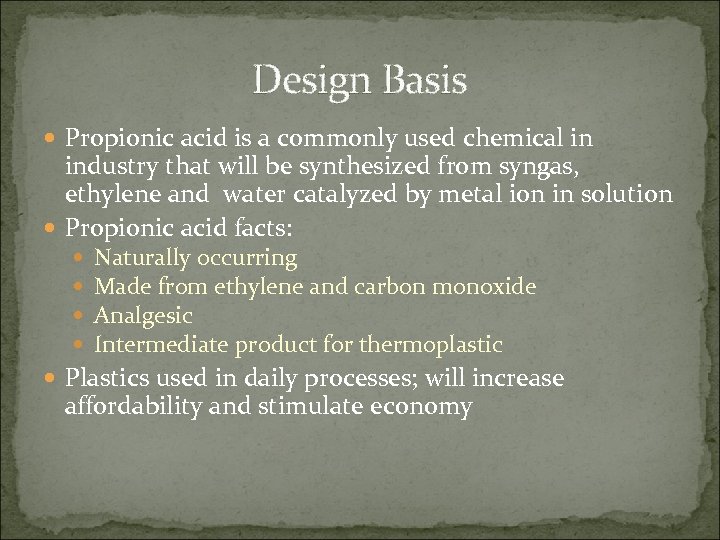 Design Basis

- Propionic acid is a commonly used chemical in industry that will be synthesized from syngas, ethylene and water catalyzed by metal ion in solution
- Propionic acid facts:
  - Naturally occurring
  - Made from ethylene and carbon monoxide
  - Analgesic
  - Intermediate product for thermoplastic
- Plastics used in daily processes; will increase affordability and stimulate economy